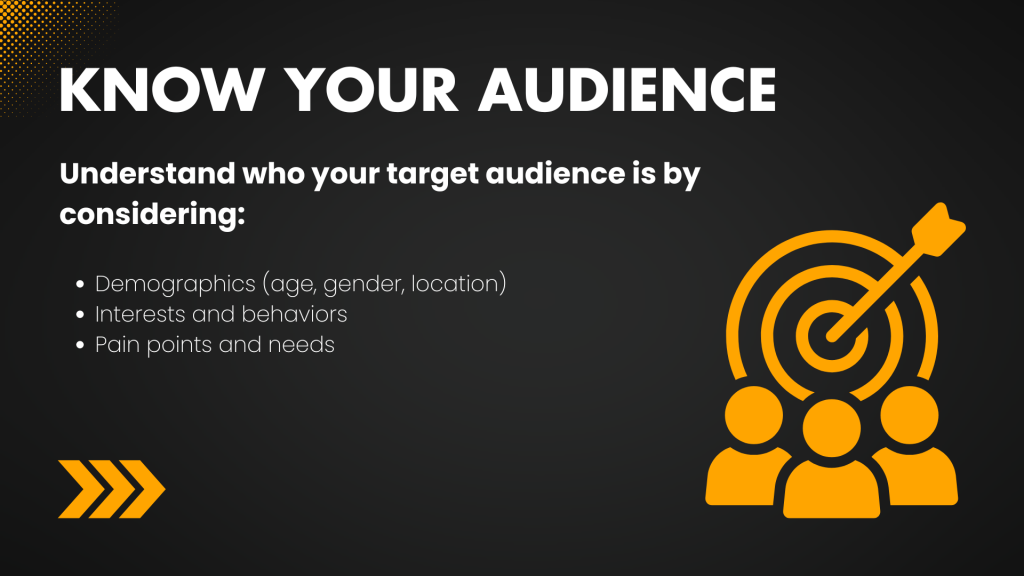 KNOW YOUR AUDIENCE

Understand who your target audience is by considering:

- Demographics (age, gender, location)
- Interests and behaviors
- Pain points and needs